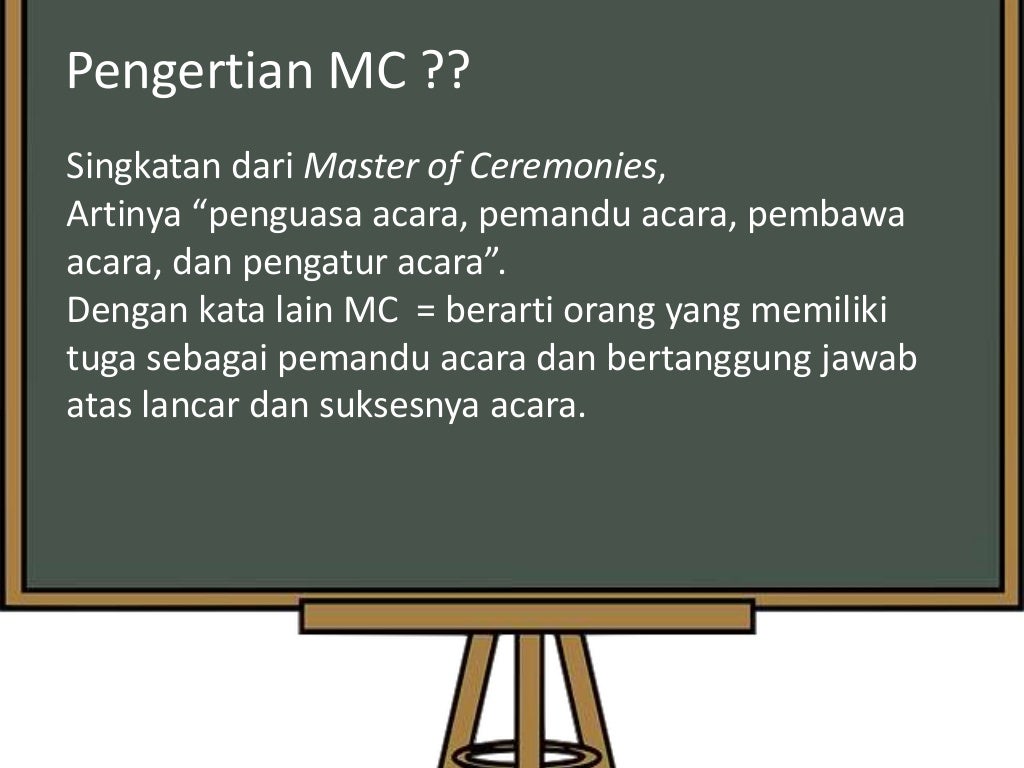 Pengertian MC ??

Singkatan dari Master of Ceremonies,
Artinya “penguasa acara, pemandu acara, pembawa acara, dan pengatur acara”.
Dengan kata lain MC = berarti orang yang memiliki tuga sebagai pemandu acara dan bertanggung jawab atas lancar dan suksesnya acara.